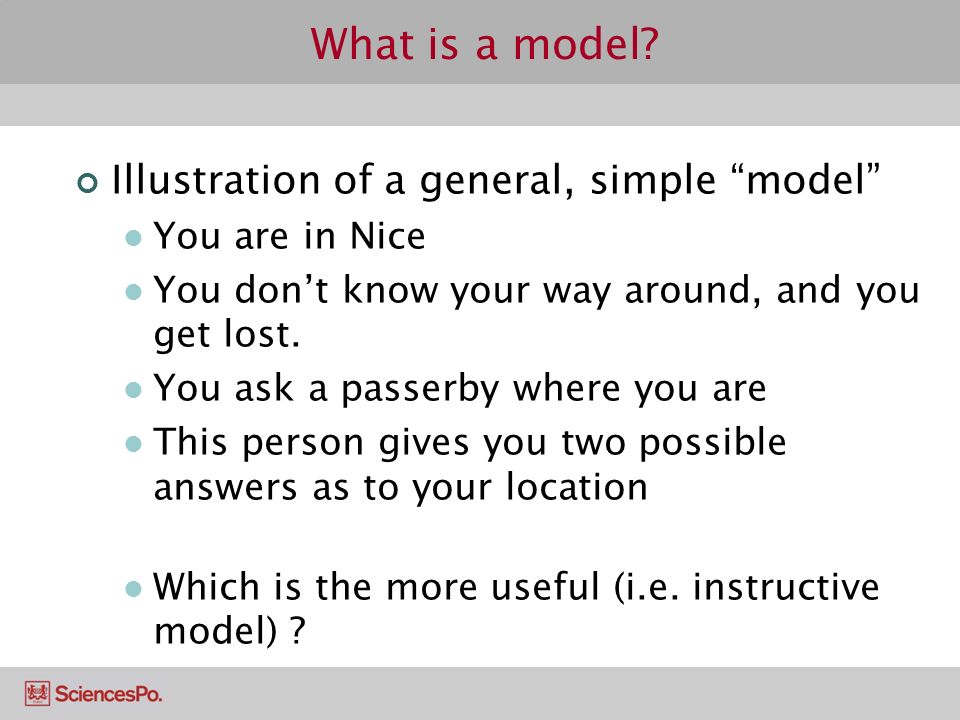 What is a model?

Illustration of a general, simple “model”

You are in Nice

You don’t know your way around, and you get lost.

You ask a passerby where you are

This person gives you two possible answers as to your location

Which is the more useful (i.e. instructive model) ?

SciencesPo.